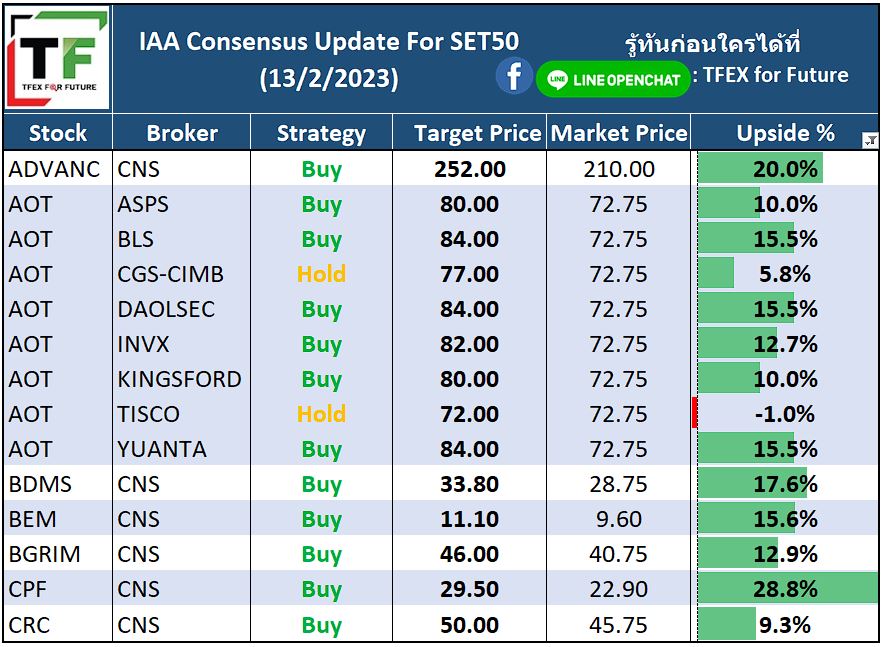 TF
TFEX FOR FUTURE

IAA Consensus Update For SET50
(13/2/2023)

รู้ทันก่อนใครได้ที่
LINE OPENCHAT : TFEX for Future

| Stock | Broker | Strategy | Target Price | Market Price | Upside % |
|---|---|---|---|---|---|
| ADVANC | CNS | Buy | 252.00 | 210.00 | 20.0% |
| AOT | ASPS | Buy | 80.00 | 72.75 | 10.0% |
| AOT | BLS | Buy | 84.00 | 72.75 | 15.5% |
| AOT | CGS-CIMB | Hold | 77.00 | 72.75 | 5.8% |
| AOT | DAOLSEC | Buy | 84.00 | 72.75 | 15.5% |
| AOT | INVX | Buy | 82.00 | 72.75 | 12.7% |
| AOT | KINGSFORD | Buy | 80.00 | 72.75 | 10.0% |
| AOT | TISCO | Hold | 72.00 | 72.75 | -1.0% |
| AOT | YUANTA | Buy | 84.00 | 72.75 | 15.5% |
| BDMS | CNS | Buy | 33.80 | 28.75 | 17.6% |
| BEM | CNS | Buy | 11.10 | 9.60 | 15.6% |
| BGRIM | CNS | Buy | 46.00 | 40.75 | 12.9% |
| CPF | CNS | Buy | 29.50 | 22.90 | 28.8% |
| CRC | CNS | Buy | 50.00 | 45.75 | 9.3% |